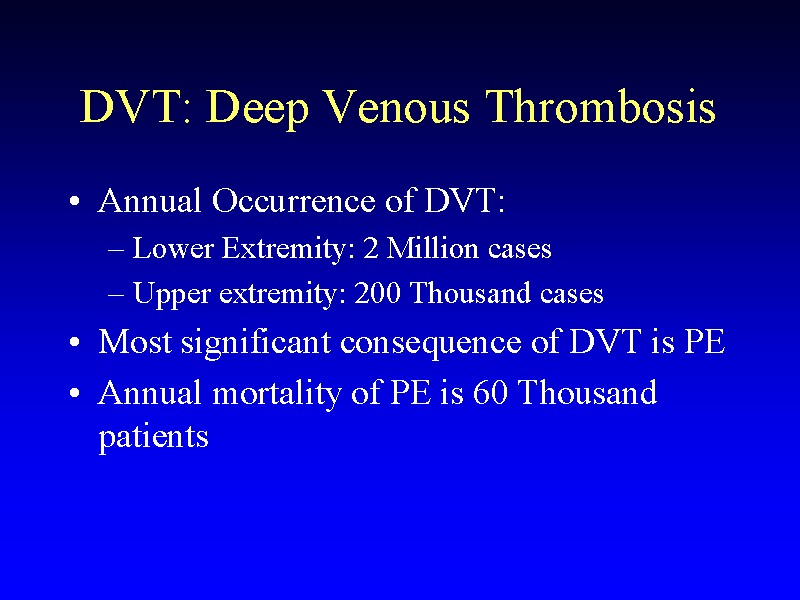 DVT: Deep Venous Thrombosis

• Annual Occurrence of DVT:
– Lower Extremity: 2 Million cases
– Upper extremity: 200 Thousand cases
• Most significant consequence of DVT is PE
• Annual mortality of PE is 60 Thousand patients